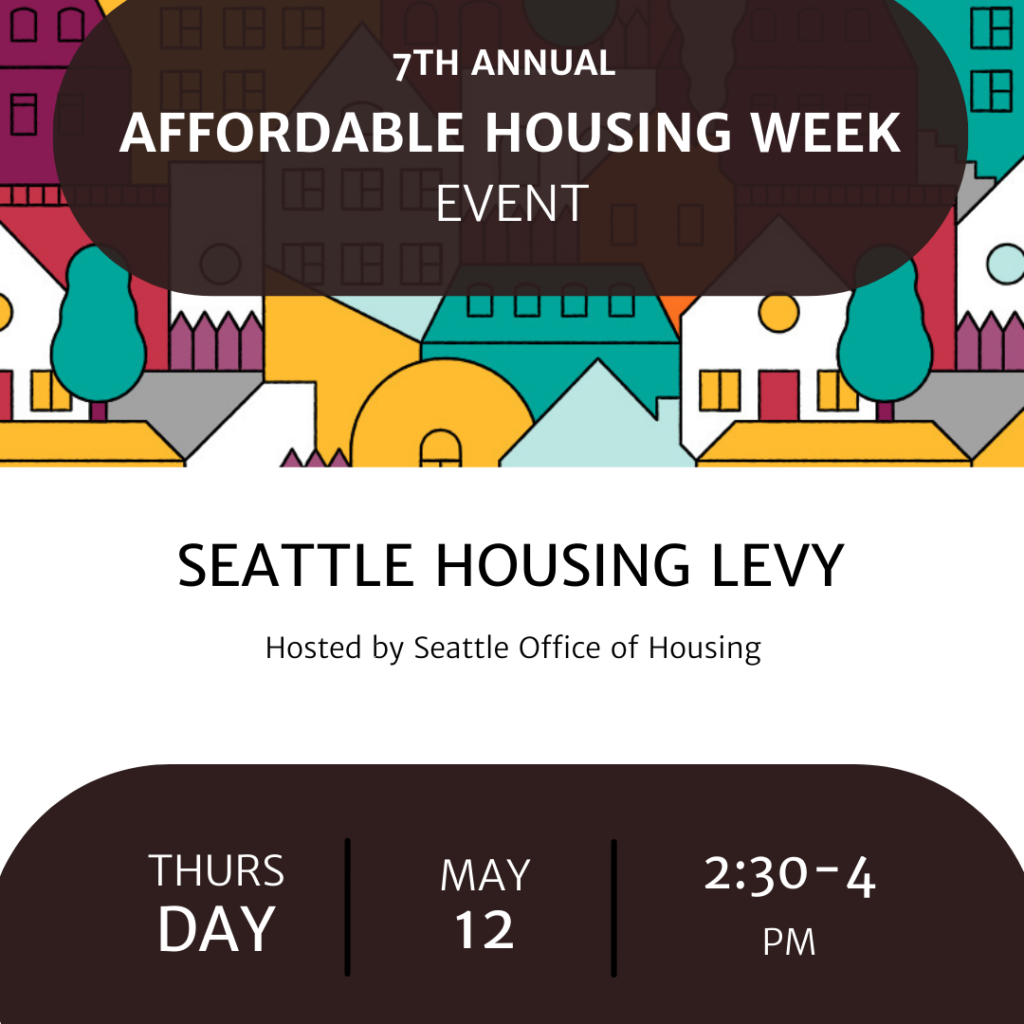 7TH ANNUAL
AFFORDABLE HOUSING WEEK
EVENT

SEATTLE HOUSING LEVY

Hosted by Seattle Office of Housing

THURS
DAY

MAY
12

2:30-4
PM